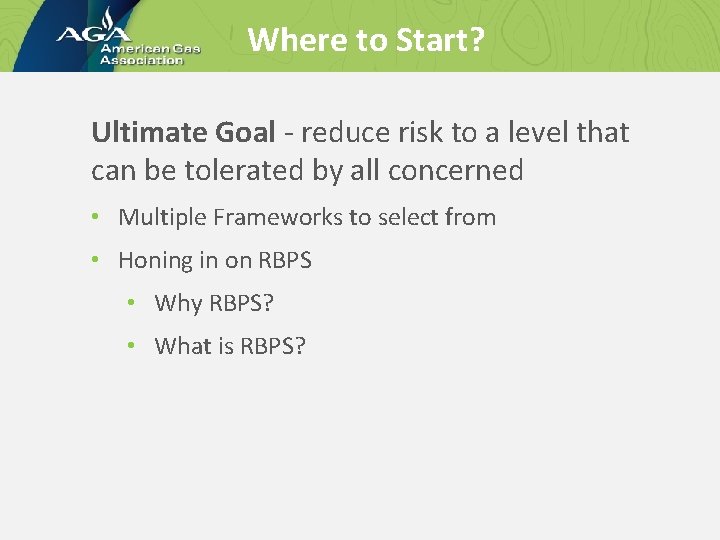 AGA
American Gas Association

Where to Start?

Ultimate Goal - reduce risk to a level that can be tolerated by all concerned

• Multiple Frameworks to select from
• Honing in on RBPS
  • Why RBPS?
  • What is RBPS?